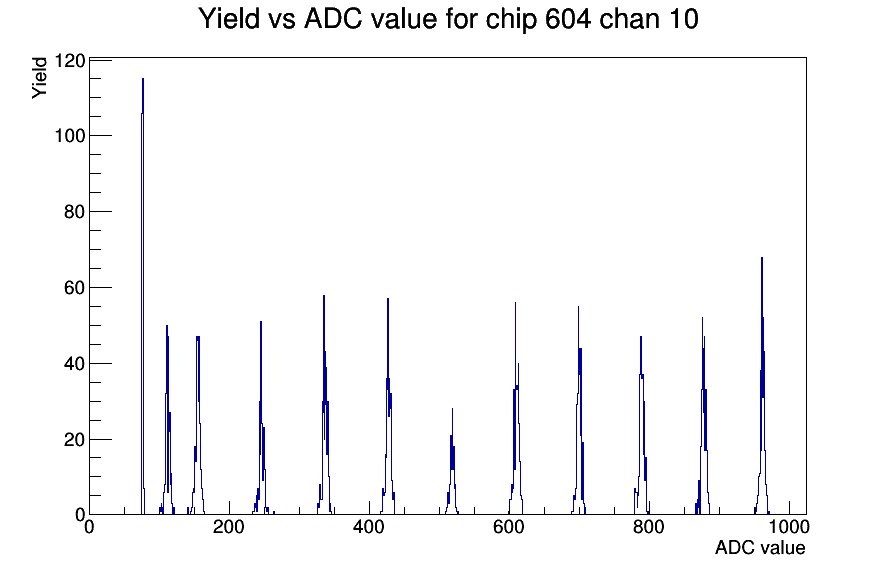 Yield vs ADC value for chip 604 chan 10

Yield

120
100
80
60
40
20
0

0
200
400
600
800
1000

ADC value